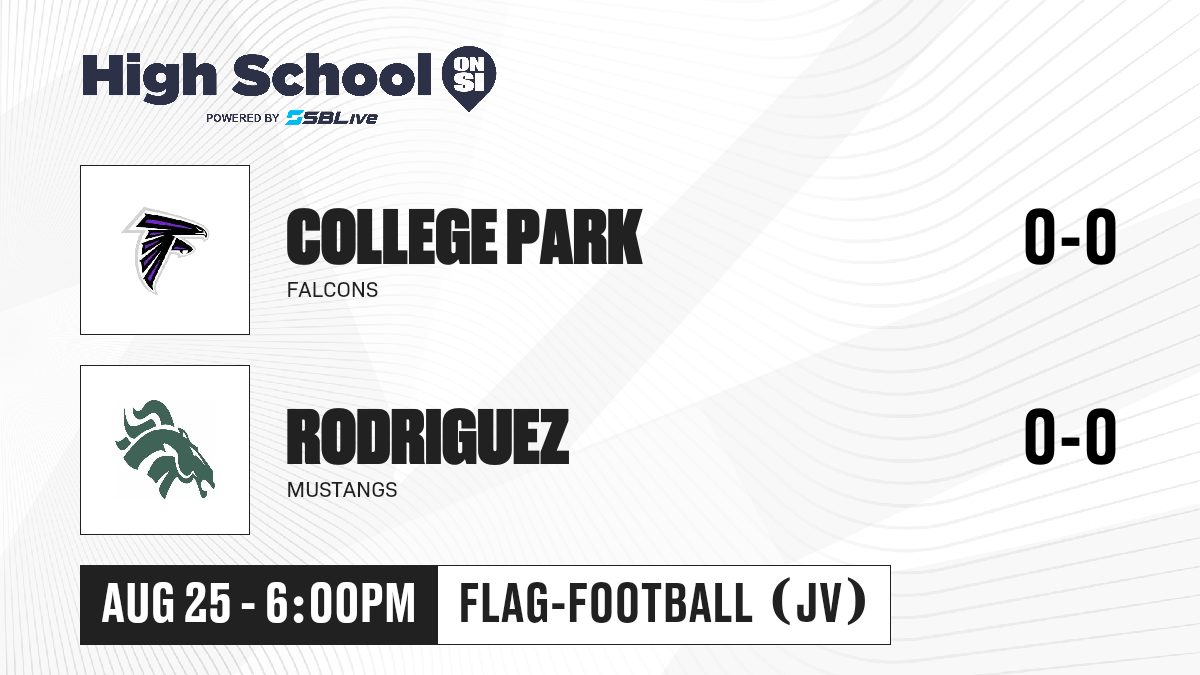 High School ON SI
POWERED BY SBLive

COLLEGE PARK
FALCONS
0-0

RODRIGUEZ
MUSTANGS
0-0

AUG 25 - 6:00PM
FLAG-FOOTBALL (JV)